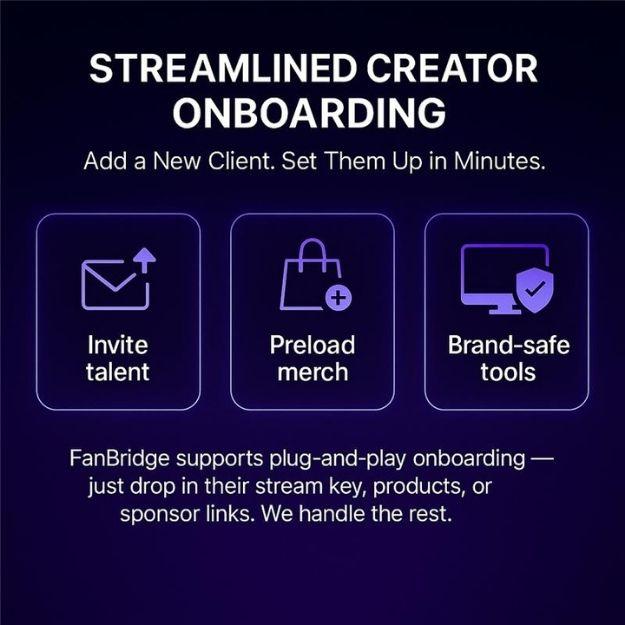 STREAMLINED CREATOR ONBOARDING

Add a New Client. Set Them Up in Minutes.

Invite talent

Preload merch

Brand-safe tools

FanBridge supports plug-and-play onboarding — just drop in their stream key, products, or sponsor links. We handle the rest.